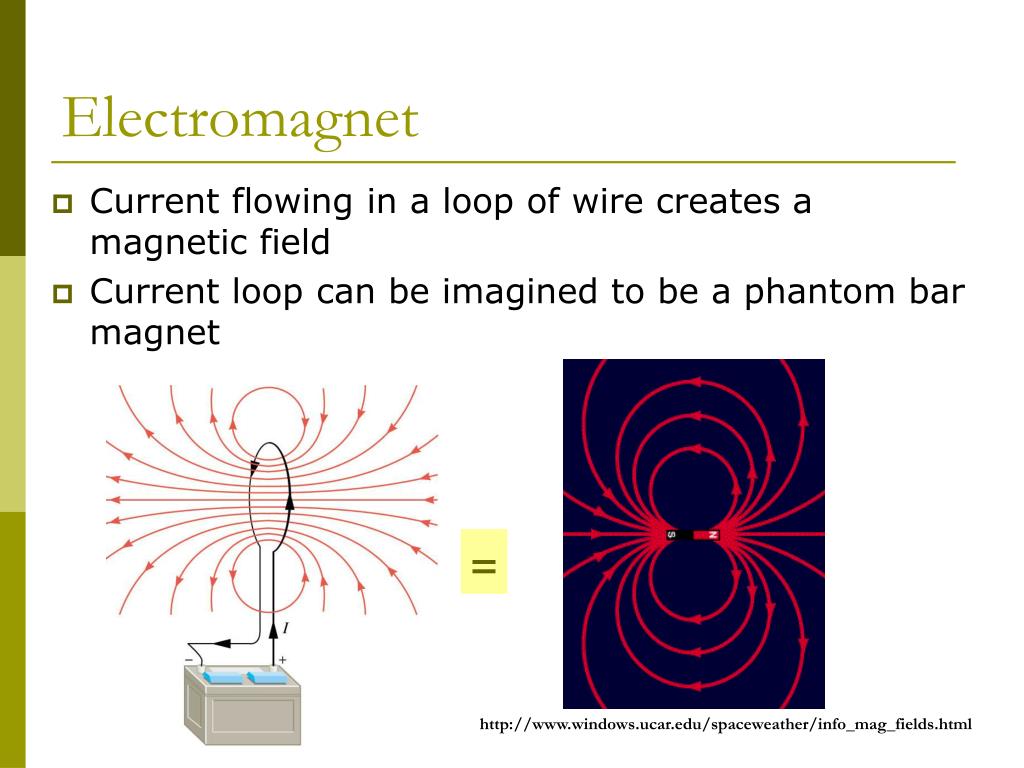 Electromagnet

Current flowing in a loop of wire creates a magnetic field

Current loop can be imagined to be a phantom bar magnet

$I$

−

+

=

S

N

http://www.windows.ucar.edu/spaceweather/info_mag_fields.html